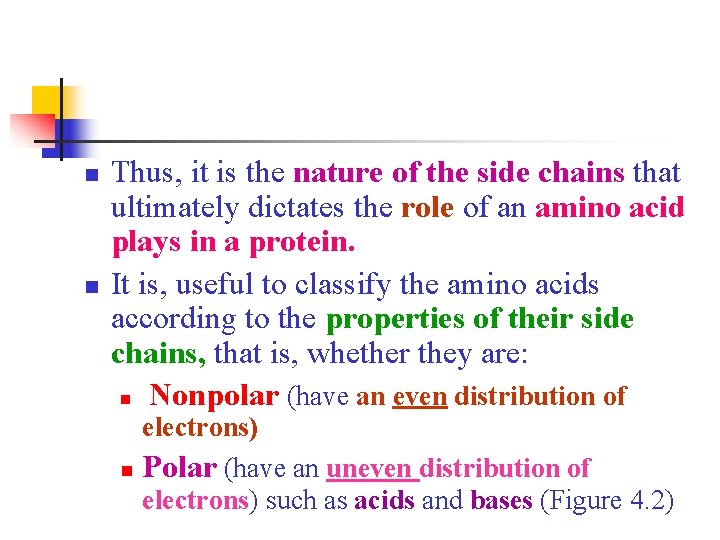 Thus, it is the nature of the side chains that ultimately dictates the role of an amino acid plays in a protein.

It is, useful to classify the amino acids according to the properties of their side chains, that is, whether they are:

Nonpolar (have an even distribution of electrons)

Polar (have an uneven distribution of electrons) such as acids and bases (Figure 4.2)